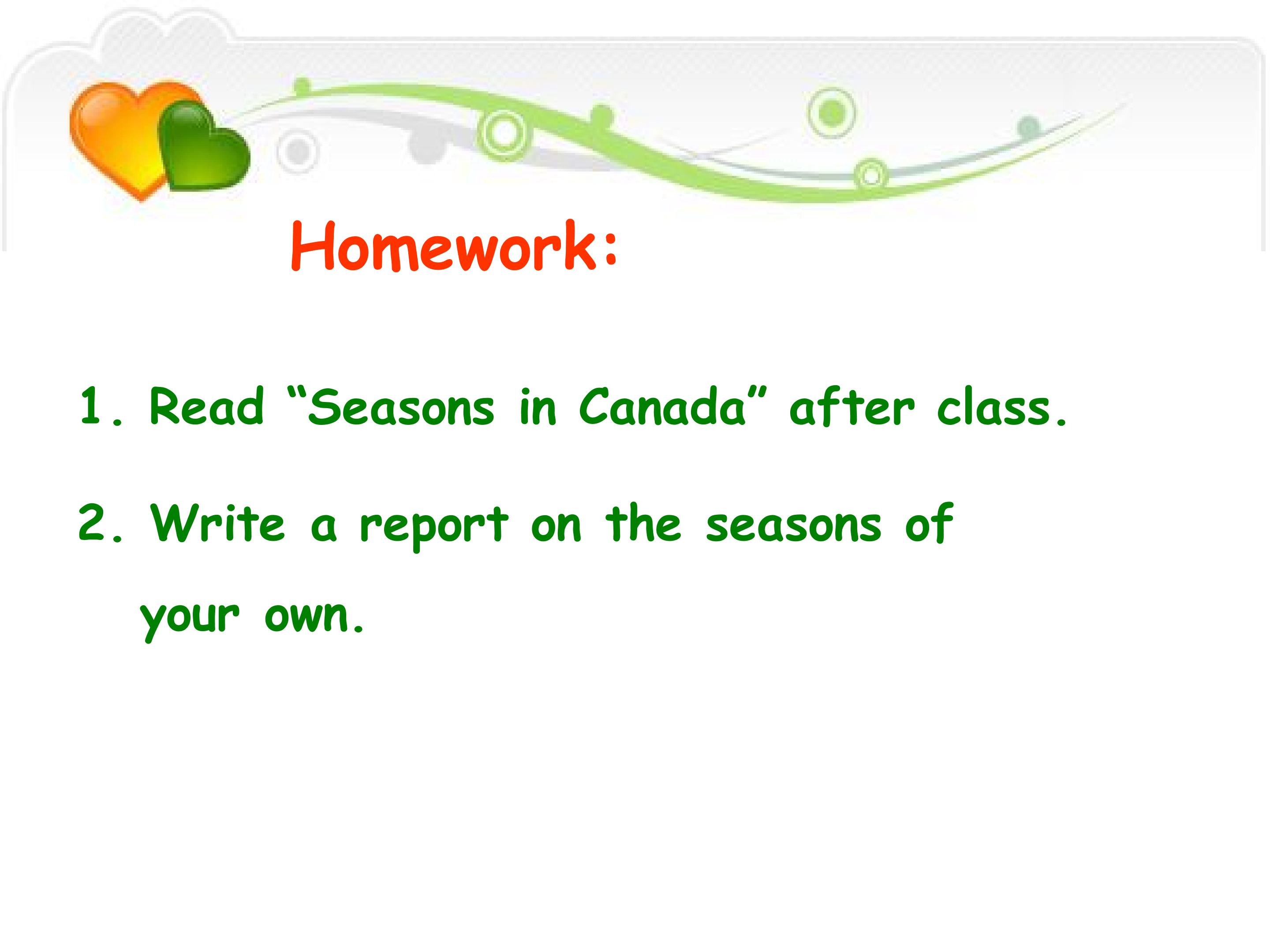 Homework:

1. Read “Seasons in Canada” after class.

2. Write a report on the seasons of your own.